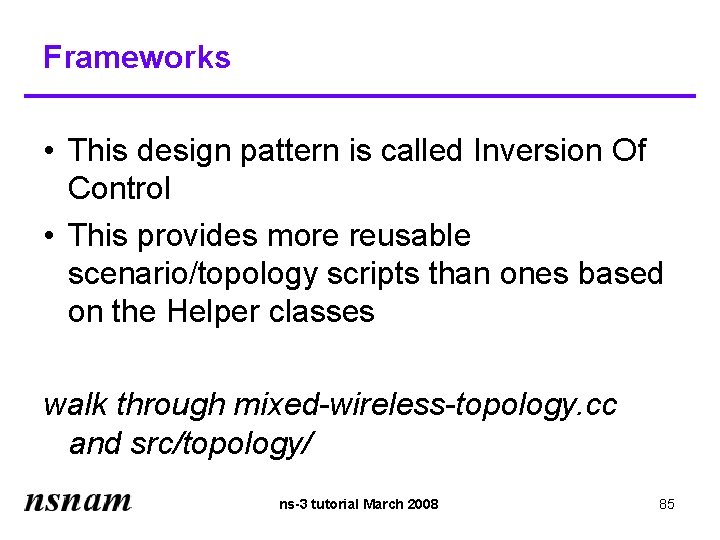 Frameworks

• This design pattern is called Inversion Of Control

• This provides more reusable scenario/topology scripts than ones based on the Helper classes

walk through mixed-wireless-topology.cc and src/topology/

nsnam

ns-3 tutorial March 2008

85